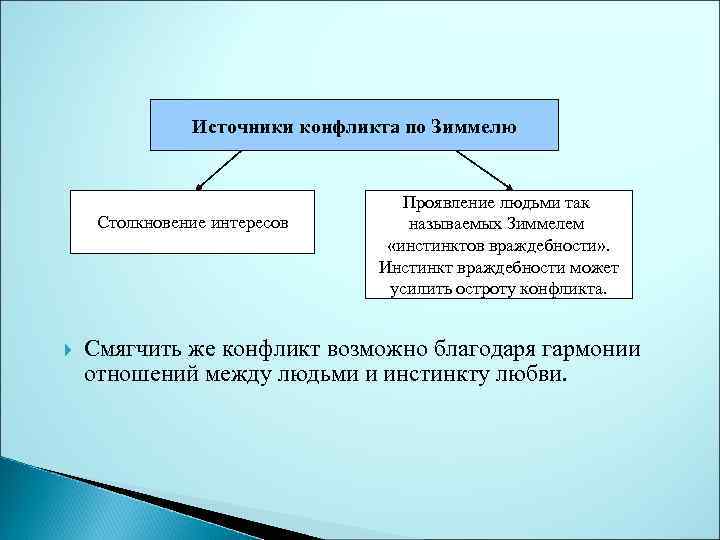 Источники конфликта по Зиммелю

Столкновение интересов

Проявление людьми так называемых Зиммелем «инстинктов враждебности». Инстинкт враждебности может усилить остроту конфликта.

Смягчить же конфликт возможно благодаря гармонии отношений между людьми и инстинкту любви.